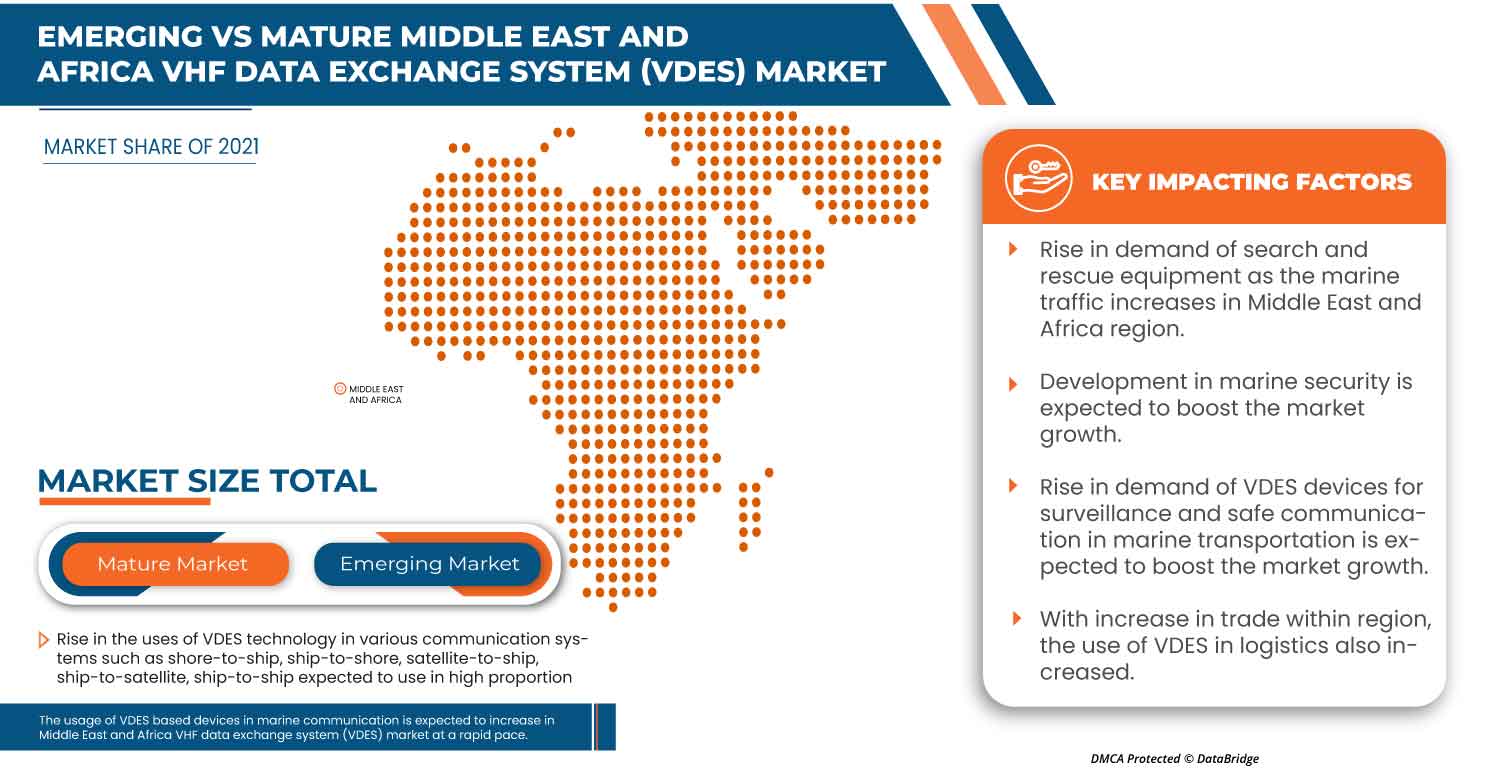 EMERGING VS MATURE MIDDLE EAST AND AFRICA VHF DATA EXCHANGE SYSTEM (VDES) MARKET

MARKET SHARE OF 2021

MIDDLE EAST AND AFRICA

MARKET SIZE TOTAL

Mature Market

Emerging Market

Rise in the uses of VDES technology in various communication systems such as shore-to-ship, ship-to-shore, satellite-to-ship, ship-to-satellite, ship-to-ship expected to use in high proportion

The usage of VDES based devices in marine communication is expected to increase in Middle East and Africa VHF data exchange system (VDES) market at a rapid pace.

KEY IMPACTING FACTORS

Rise in demand of search and rescue equipment as the marine traffic increases in Middle East and Africa region.

Development in marine security is expected to boost the market growth.

Rise in demand of VDES devices for surveillance and safe communication in marine transportation is expected to boost the market growth.

With increase in trade within region, the use of VDES in logistics also increased.

DMCA Protected © DataBridge